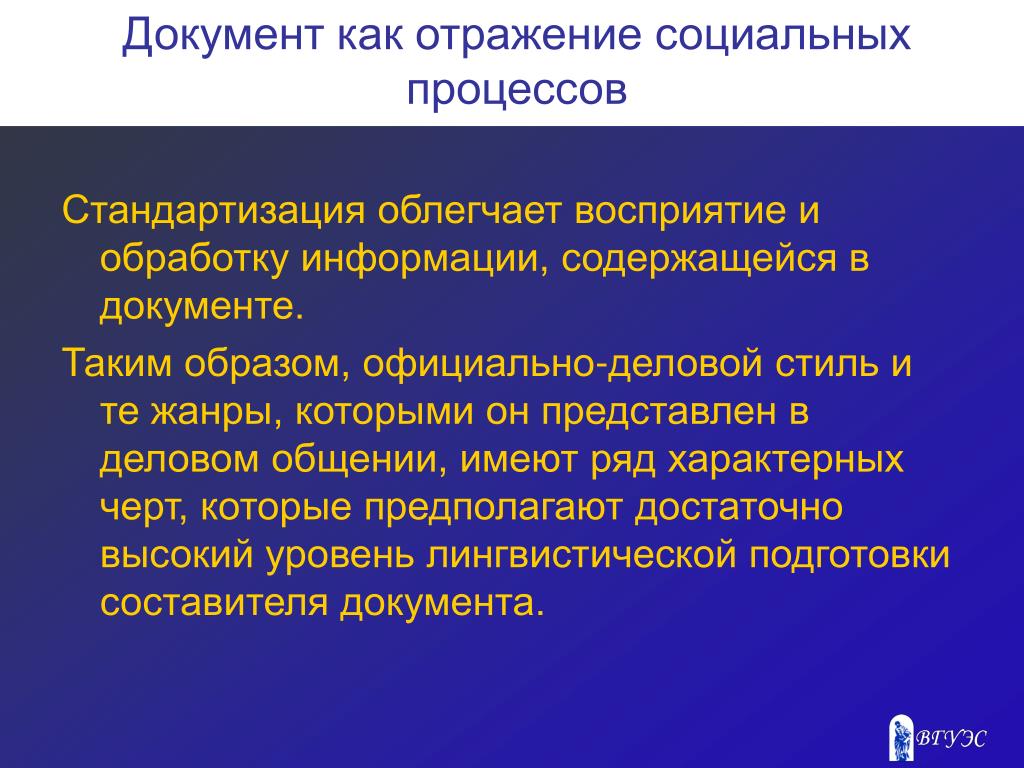 Документ как отражение социальных процессов

Стандартизация облегчает восприятие и обработку информации, содержащейся в документе.

Таким образом, официально-деловой стиль и те жанры, которыми он представлен в деловом общении, имеют ряд характерных черт, которые предполагают достаточно высокий уровень лингвистической подготовки составителя документа.

ВГУЭС